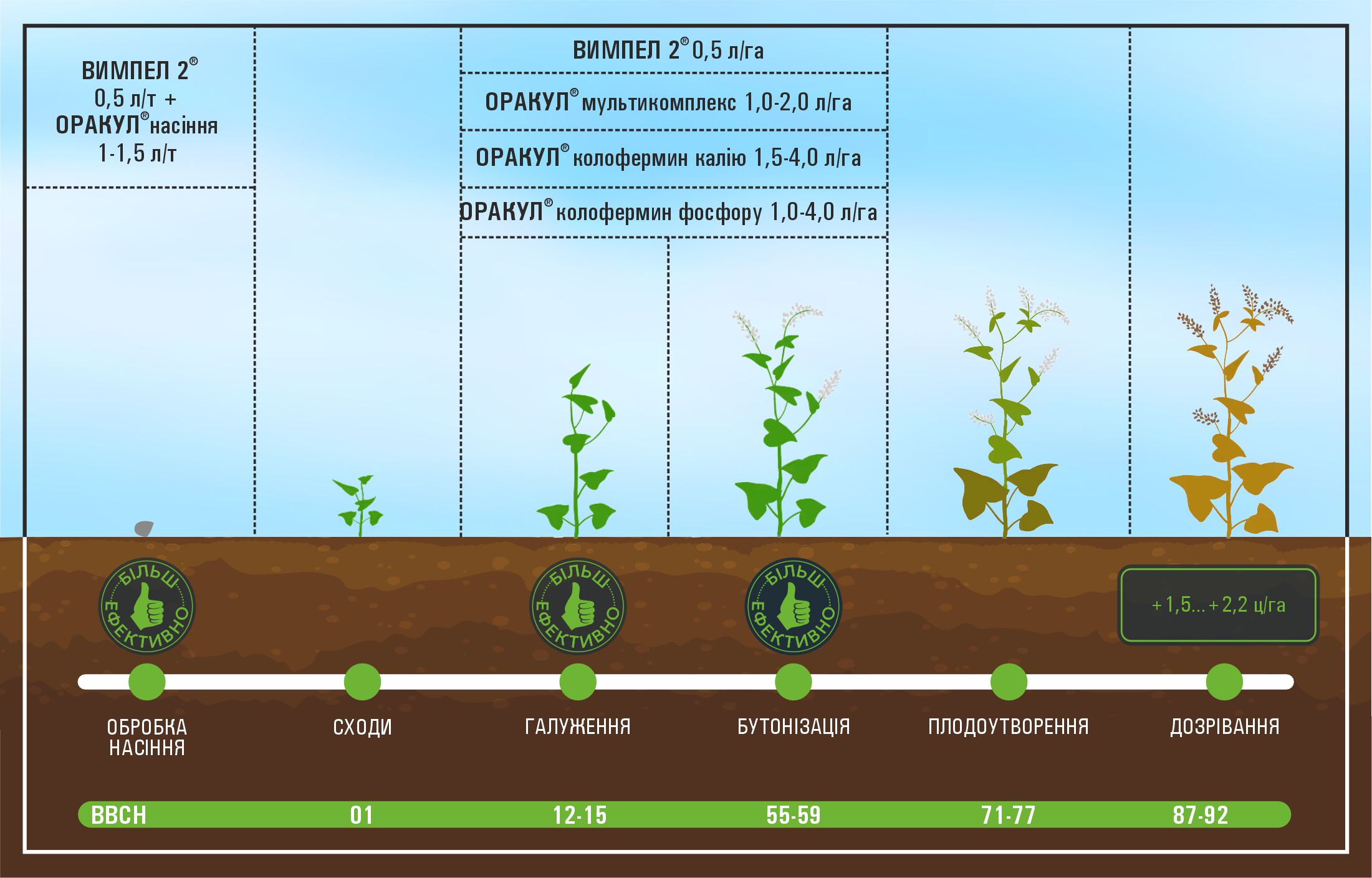 ВИМПЕЛ 2® 0,5 л/т + ОРАКУЛ® насіння 1-1,5 л/т

ВИМПЕЛ 2® 0,5 л/га

ОРАКУЛ® мультикомплекс 1,0-2,0 л/га

ОРАКУЛ® колофермин калію 1,5-4,0 л/га

ОРАКУЛ® колофермин фосфору 1,0-4,0 л/га

БІЛЬШ ЕФЕКТИВНО

БІЛЬШ ЕФЕКТИВНО

БІЛЬШ ЕФЕКТИВНО

+1,5...+2,2 ц/га

ОБРОБКА НАСІННЯ

СХОДИ

ГАЛУЖЕННЯ

БУТОНІЗАЦІЯ

ПЛОДОУТВОРЕННЯ

ДОЗРІВАННЯ

BBCH 01 12-15 55-59 71-77 87-92